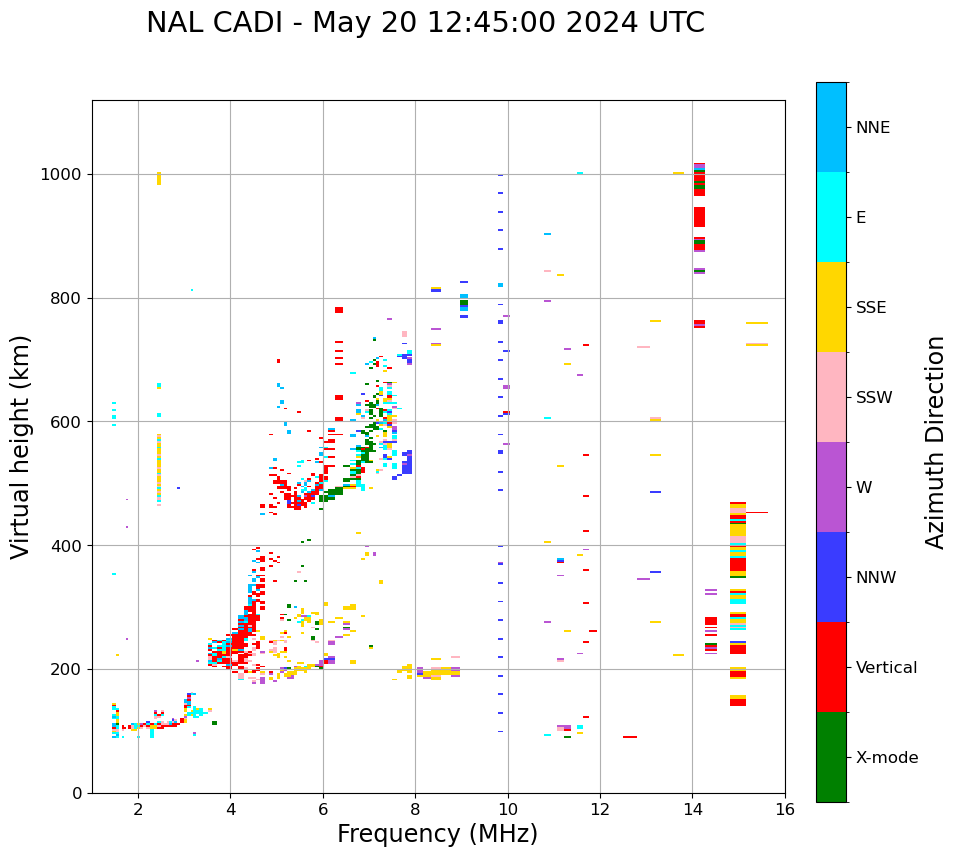 NAL CADI - May 20 12:45:00 2024 UTC

Virtual height (km)

1000
800
600
400
200
0

2
4
6
8
10
12
14
16

Frequency (MHz)

NNE
E
SSE
SSW
W
NNW
Vertical
X-mode

Azimuth Direction